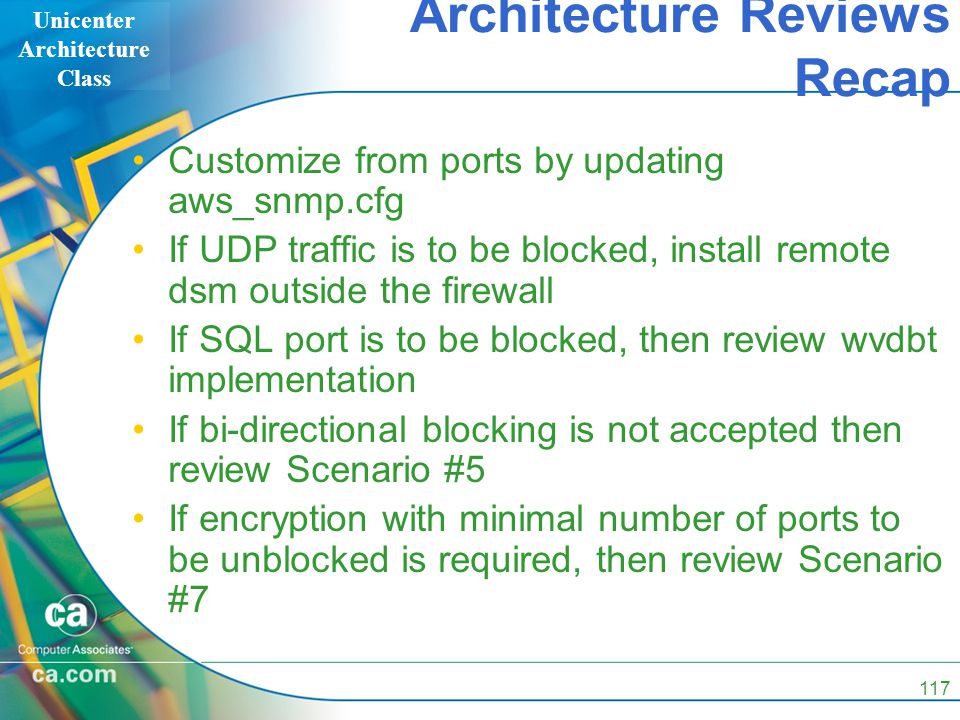 Unicenter Architecture Class

Architecture Reviews Recap

• Customize from ports by updating aws_snmp.cfg
• If UDP traffic is to be blocked, install remote dsm outside the firewall
• If SQL port is to be blocked, then review wvdbt implementation
• If bi-directional blocking is not accepted then review Scenario #5
• If encryption with minimal number of ports to be unblocked is required, then review Scenario #7

ca
Computer Associates
ca.com

117